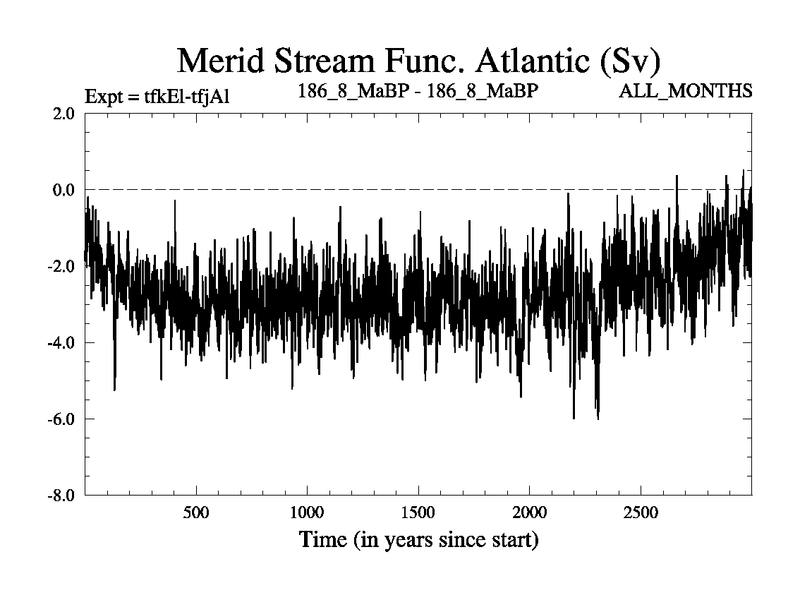 Merid Stream Func. Atlantic (Sv)

Expt = tfkEl-tfjAl

186_8_MaBP - 186_8_MaBP

ALL_MONTHS

2.0
0.0
-2.0
-4.0
-6.0
-8.0

500
1000
1500
2000
2500

Time (in years since start)